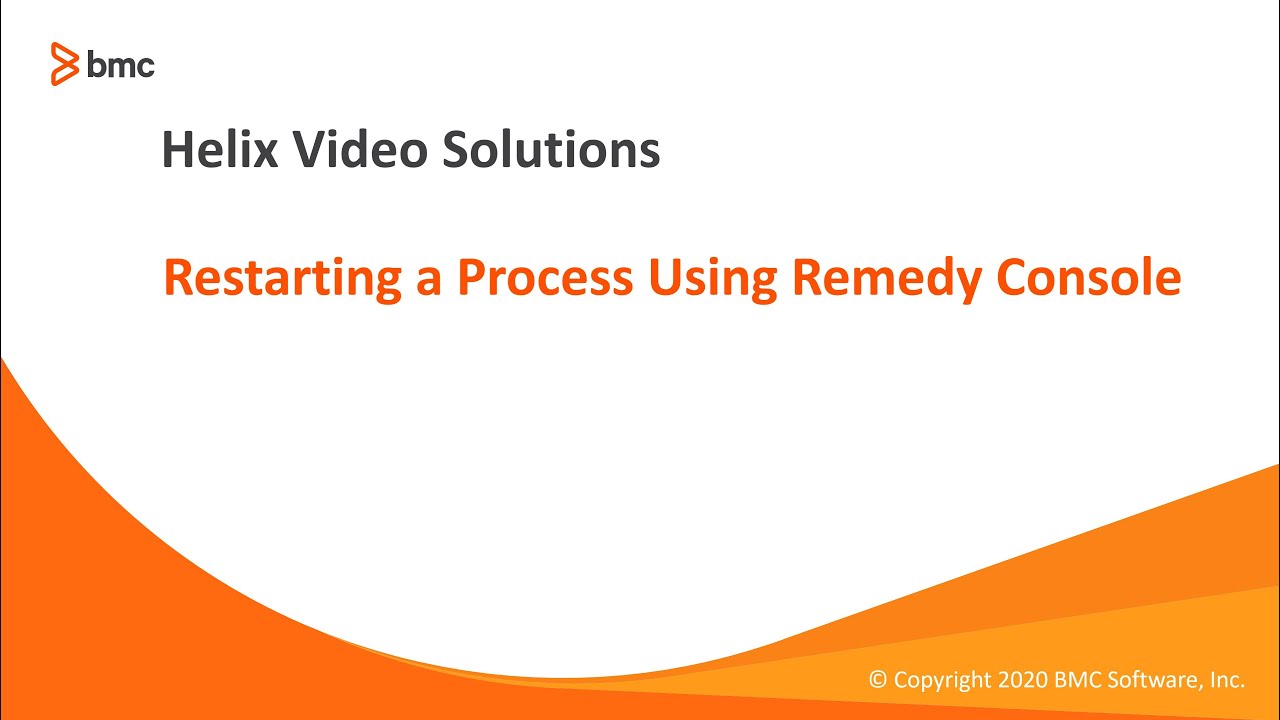 bmc

Helix Video Solutions

Restarting a Process Using Remedy Console

© Copyright 2020 BMC Software, Inc.